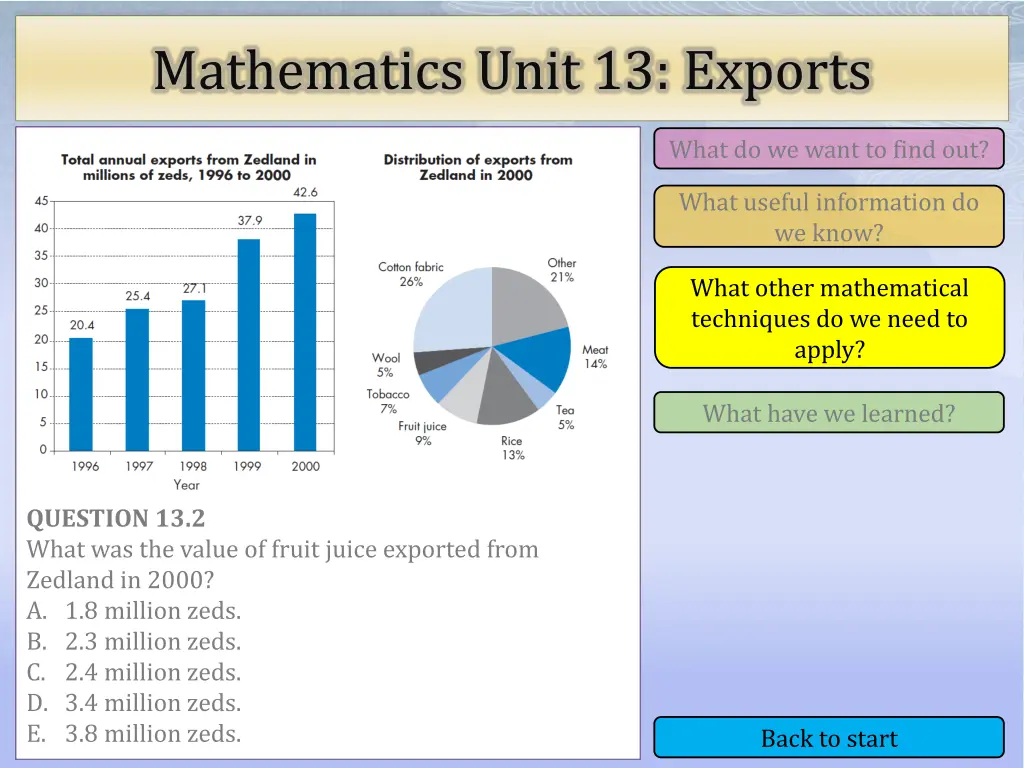 Mathematics Unit 13: Exports

Total annual exports from Zedland in millions of zeds, 1996 to 2000

45
40
35
30
25
20
15
10
5
0

20.4
25.4
27.1
37.9
42.6

1996
1997
1998
1999
2000
Year

Distribution of exports from Zedland in 2000

Cotton fabric 26%
Other 21%
Meat 14%
Tea 5%
Rice 13%
Fruit juice 9%
Tobacco 7%
Wool 5%

QUESTION 13.2
What was the value of fruit juice exported from Zedland in 2000?
A. 1.8 million zeds.
B. 2.3 million zeds.
C. 2.4 million zeds.
D. 3.4 million zeds.
E. 3.8 million zeds.

What do we want to find out?

What useful information do we know?

What other mathematical techniques do we need to apply?

What have we learned?

Back to start